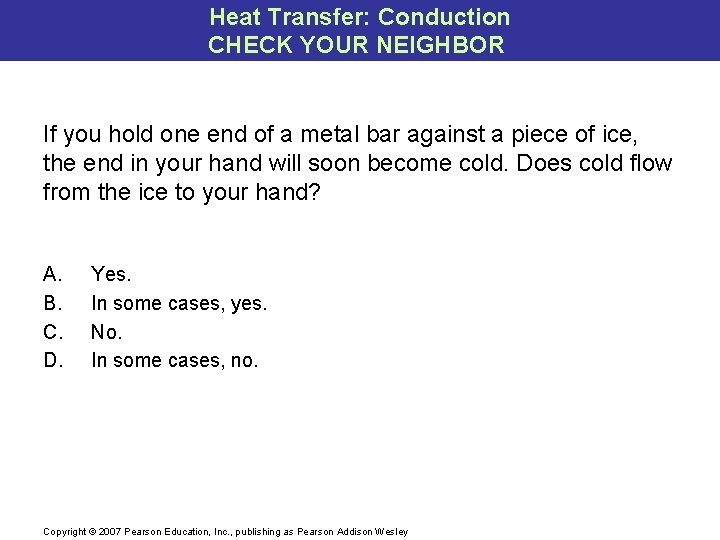 Heat Transfer: Conduction
CHECK YOUR NEIGHBOR

If you hold one end of a metal bar against a piece of ice, the end in your hand will soon become cold. Does cold flow from the ice to your hand?

A. Yes.
B. In some cases, yes.
C. No.
D. In some cases, no.

Copyright © 2007 Pearson Education, Inc., publishing as Pearson Addison Wesley